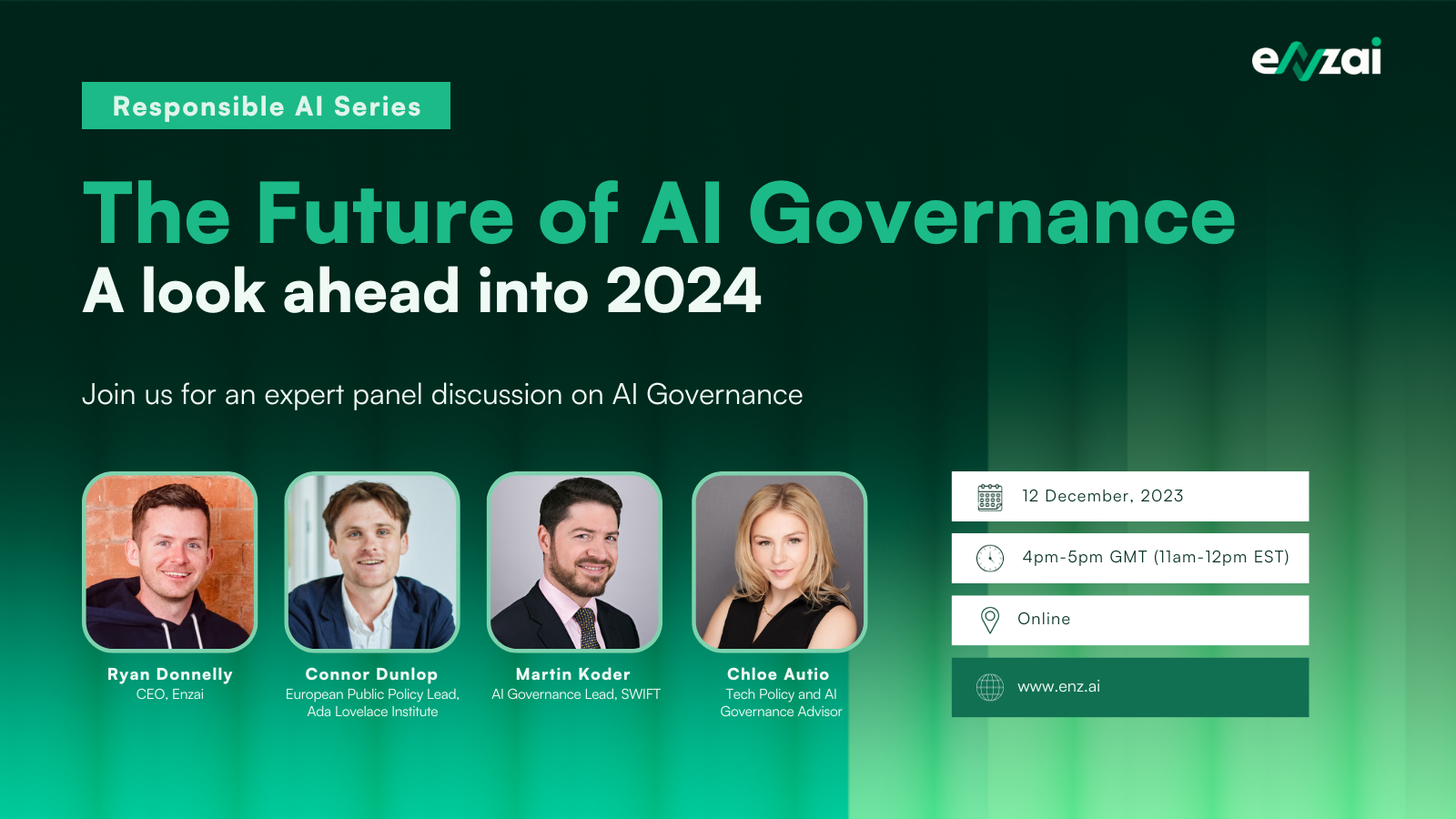 enzai

Responsible AI Series

The Future of AI Governance
A look ahead into 2024

Join us for an expert panel discussion on AI Governance

Ryan Donnelly
CEO, Enzai

Connor Dunlop
European Public Policy Lead, Ada Lovelace Institute

Martin Koder
AI Governance Lead, SWIFT

Chloe Autio
Tech Policy and AI Governance Advisor

12 December, 2023

4pm-5pm GMT (11am-12pm EST)

Online

www.enz.ai